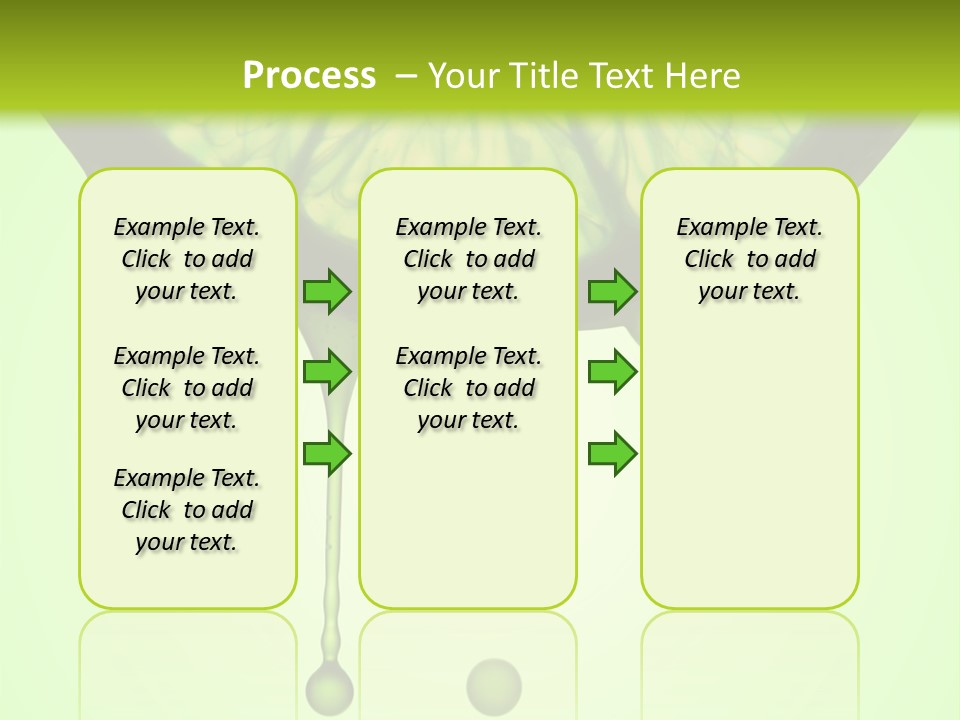 Process – Your Title Text Here

Example Text. Click to add your text.

Example Text. Click to add your text.

Example Text. Click to add your text.

Example Text. Click to add your text.

Example Text. Click to add your text.

Example Text. Click to add your text.